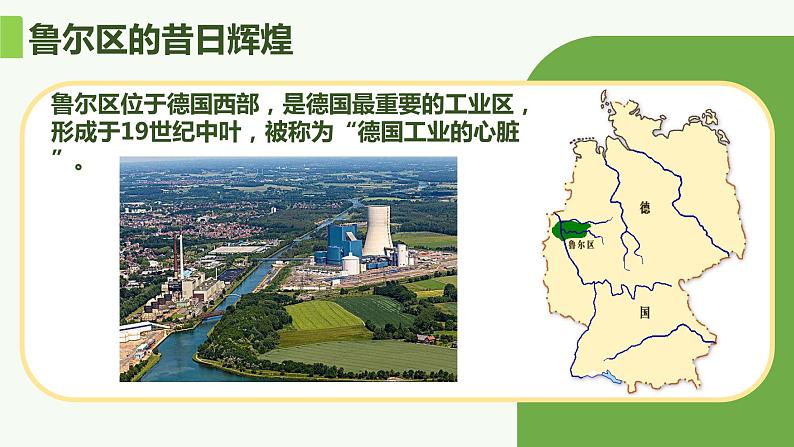 鲁尔区的昔日辉煌

鲁尔区位于德国西部，是德国最重要的工业区，形成于19世纪中叶，被称为“德国工业的心脏”。

德

鲁尔区

国